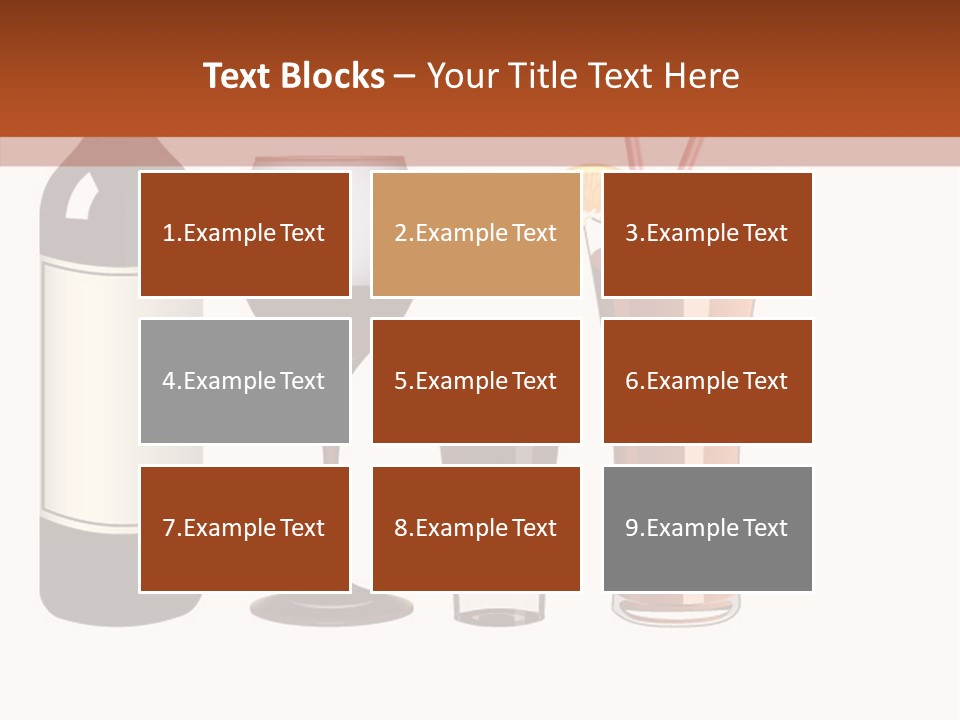 Text Blocks – Your Title Text Here

1.Example Text

2.Example Text

3.Example Text

4.Example Text

5.Example Text

6.Example Text

7.Example Text

8.Example Text

9.Example Text